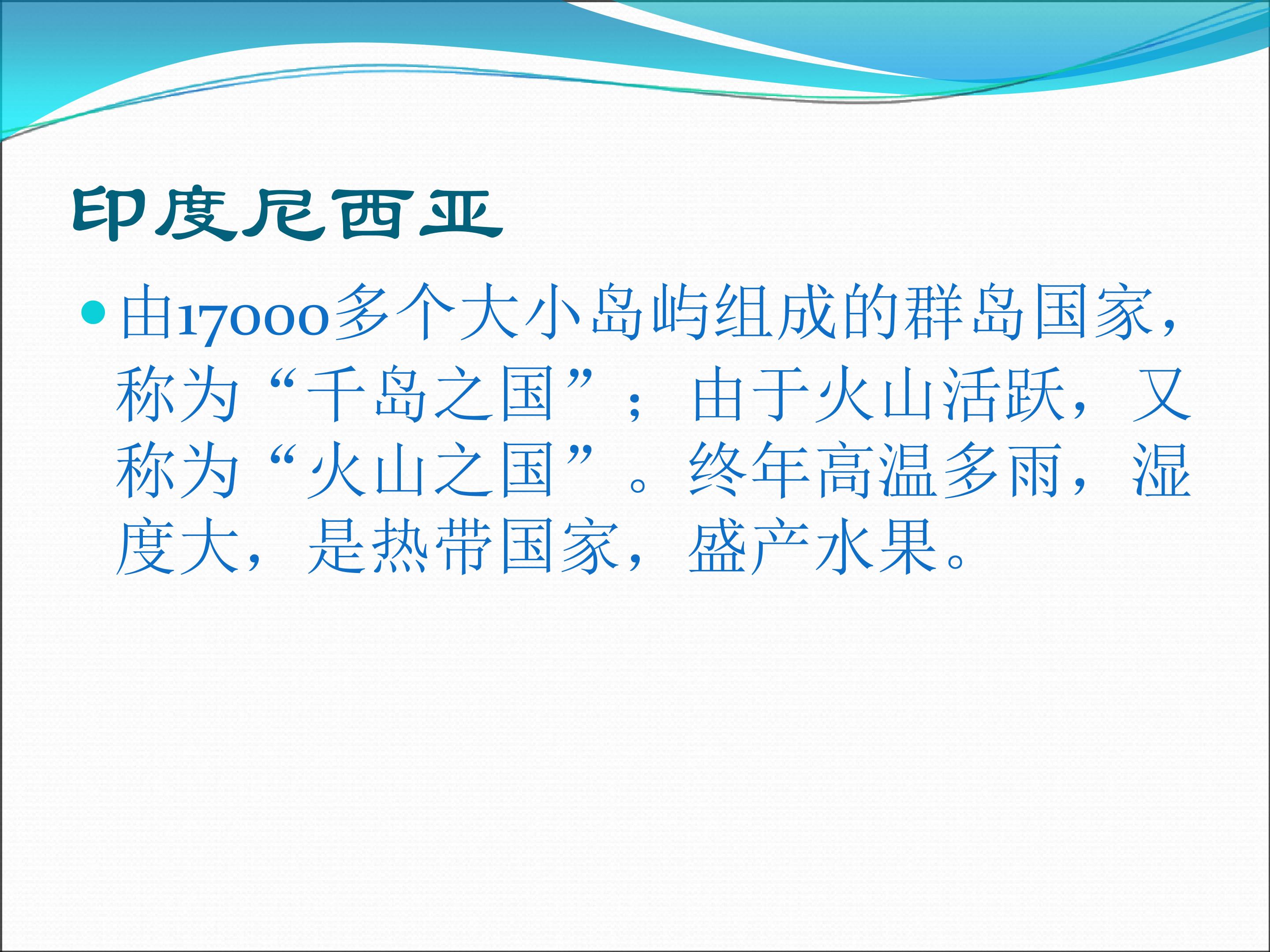 印度尼西亚

由17000多个大小岛屿组成的群岛国家，称为“千岛之国”；由于火山活跃，又称为“火山之国”。终年高温多雨，湿度大，是热带国家，盛产水果。